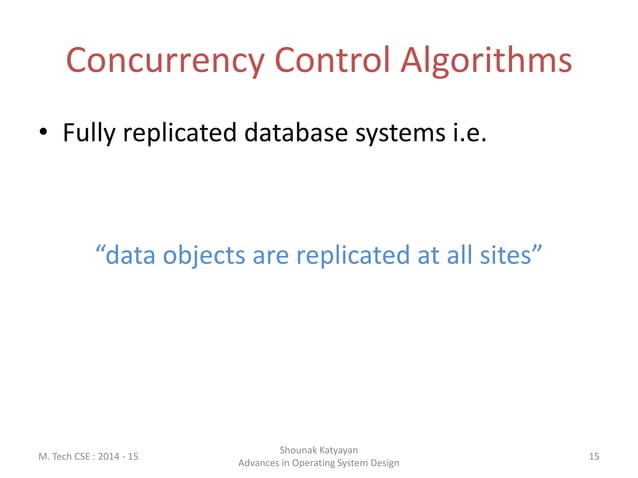 Concurrency Control Algorithms

• Fully replicated database systems i.e.

“data objects are replicated at all sites”

M. Tech CSE : 2014 - 15

Shounak Katyayan
Advances in Operating System Design

15